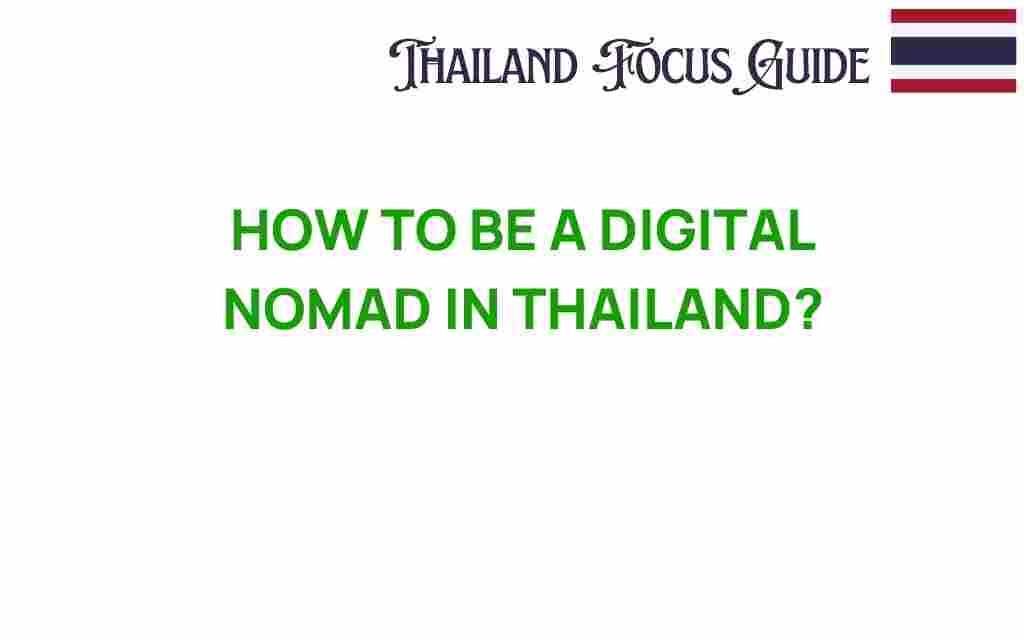 THAILAND FOCUS GUIDE

HOW TO BE A DIGITAL NOMAD IN THAILAND?